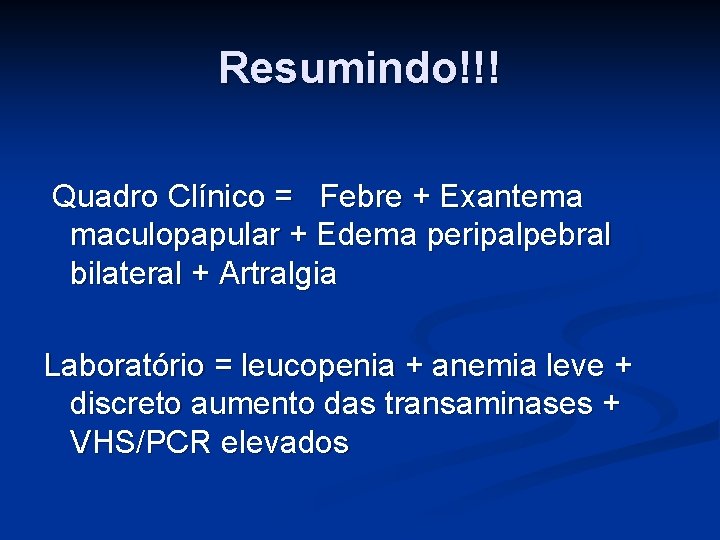 Resumindo!!!

Quadro Clínico = Febre + Exantema maculopapular + Edema peripalpebral bilateral + Artralgia

Laboratório = leucopenia + anemia leve + discreto aumento das transaminases + VHS/PCR elevados